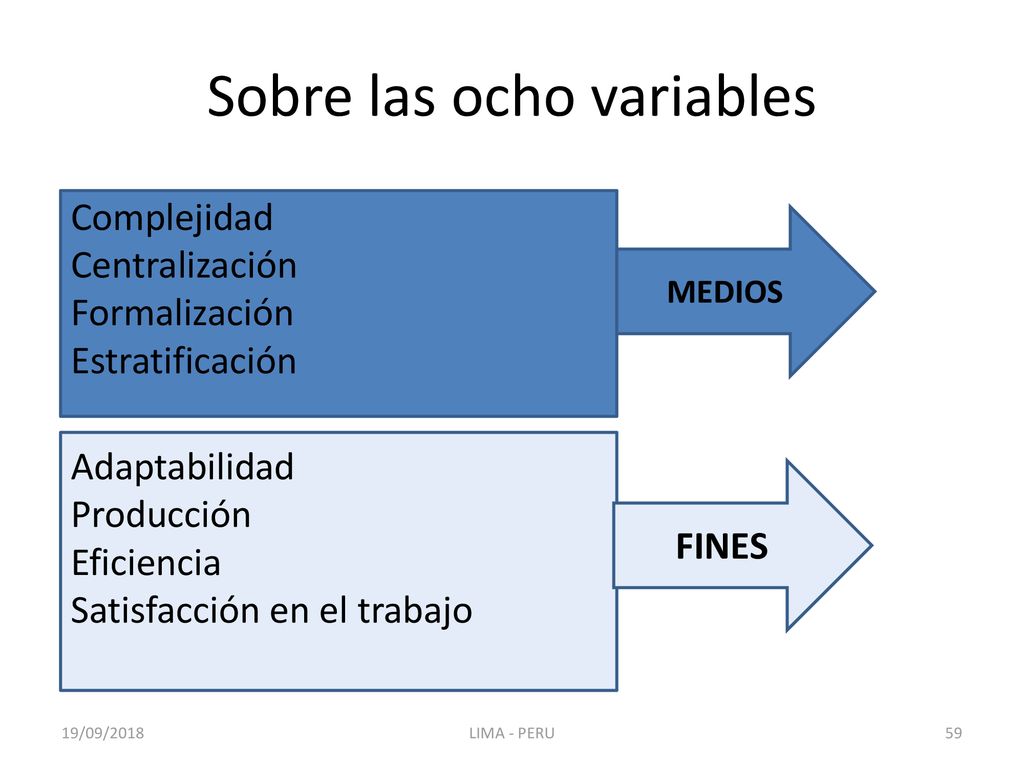 Sobre las ocho variables

Complejidad
Centralización
Formalización
Estratificación

MEDIOS

Adaptabilidad
Producción
Eficiencia
Satisfacción en el trabajo

FINES

19/09/2018

LIMA - PERU

59